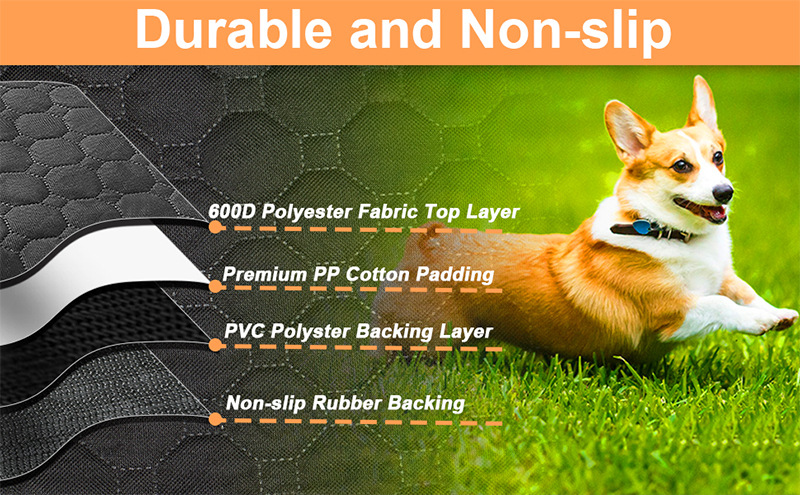 Durable and Non-slip

600D Polyester Fabric Top Layer

Premium PP Cotton Padding

PVC Polyster Backing Layer

Non-slip Rubber Backing